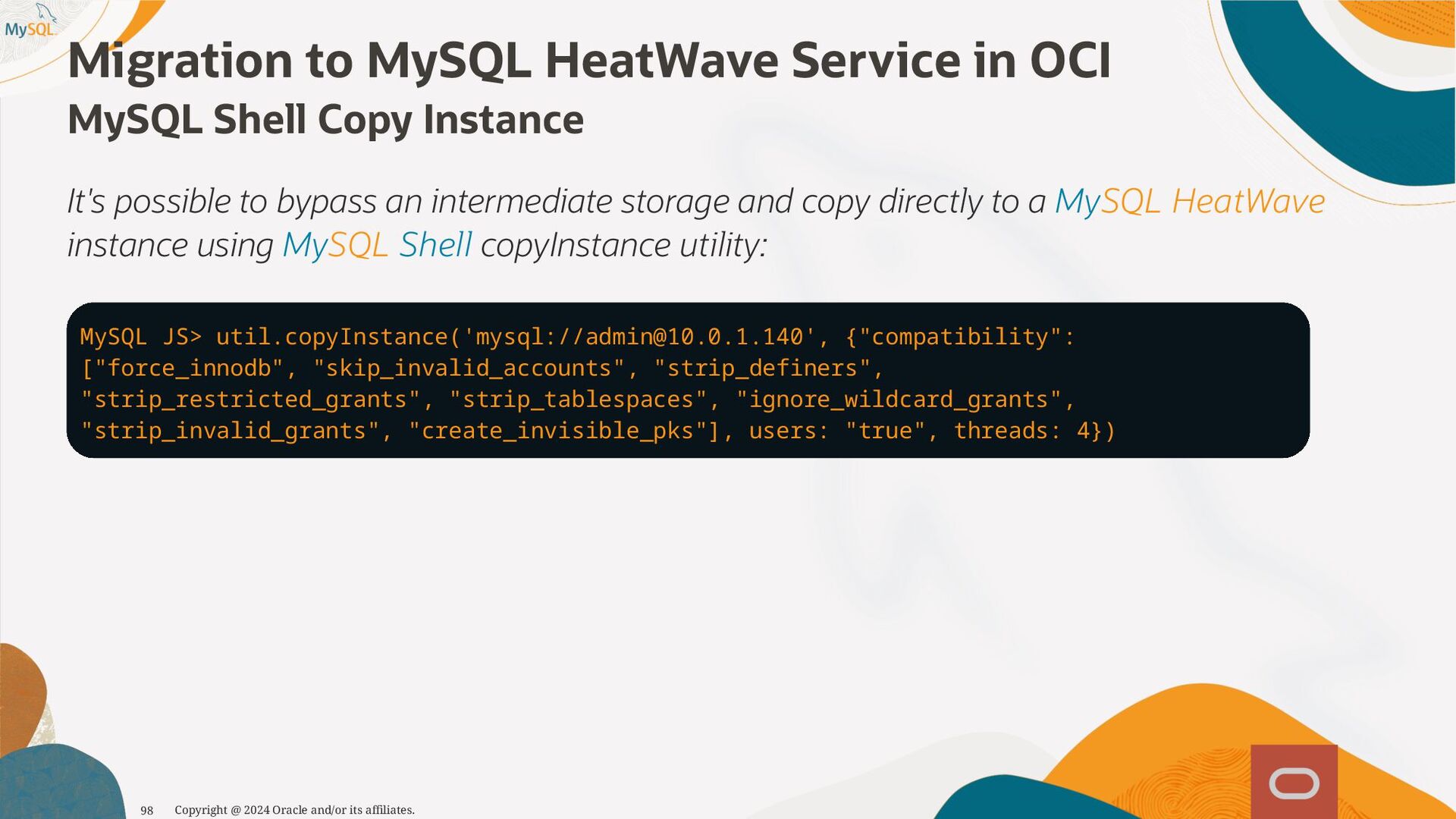 MySQL

Migration to MySQL HeatWave Service in OCI

MySQL Shell Copy Instance

It's possible to bypass an intermediate storage and copy directly to a MySQL HeatWave instance using MySQL Shell copyInstance utility:

MySQL JS> util.copyInstance('mysql://admin@10.0.1.140', {"compatibility": ["force_innodb", "skip_invalid_accounts", "strip_definers", "strip_restricted_grants", "strip_tablespaces", "ignore_wildcard_grants", "strip_invalid_grants", "create_invisible_pks"], users: "true", threads: 4})

98 Copyright @ 2024 Oracle and/or its affiliates.